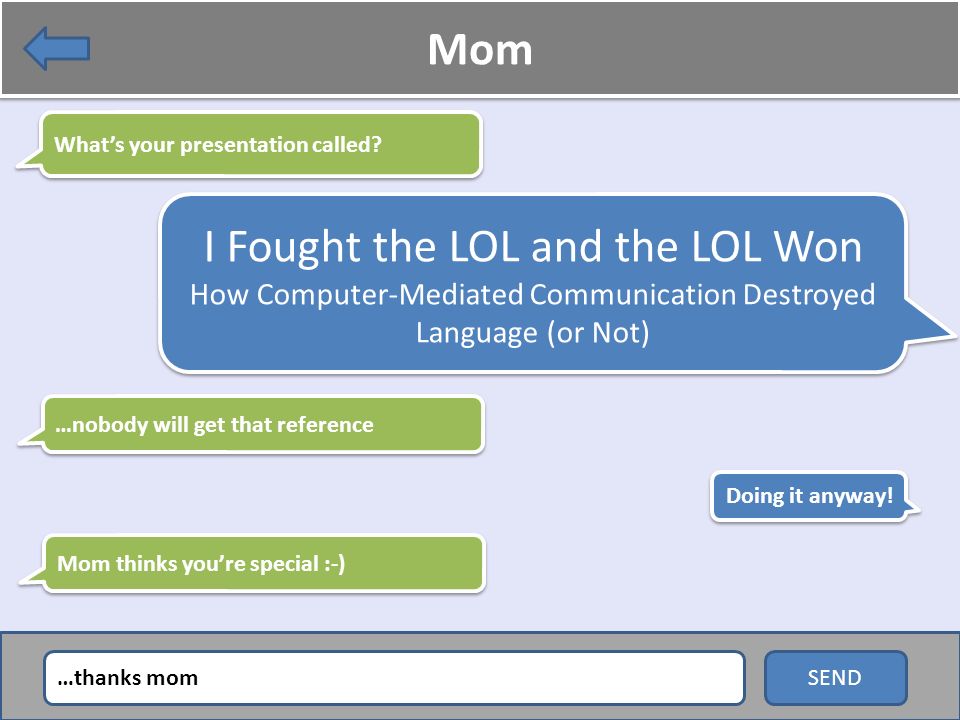 Mom

What's your presentation called?

I Fought the LOL and the LOL Won
How Computer-Mediated Communication Destroyed Language (or Not)

…nobody will get that reference

Doing it anyway!

Mom thinks you're special :-)

…thanks mom

SEND